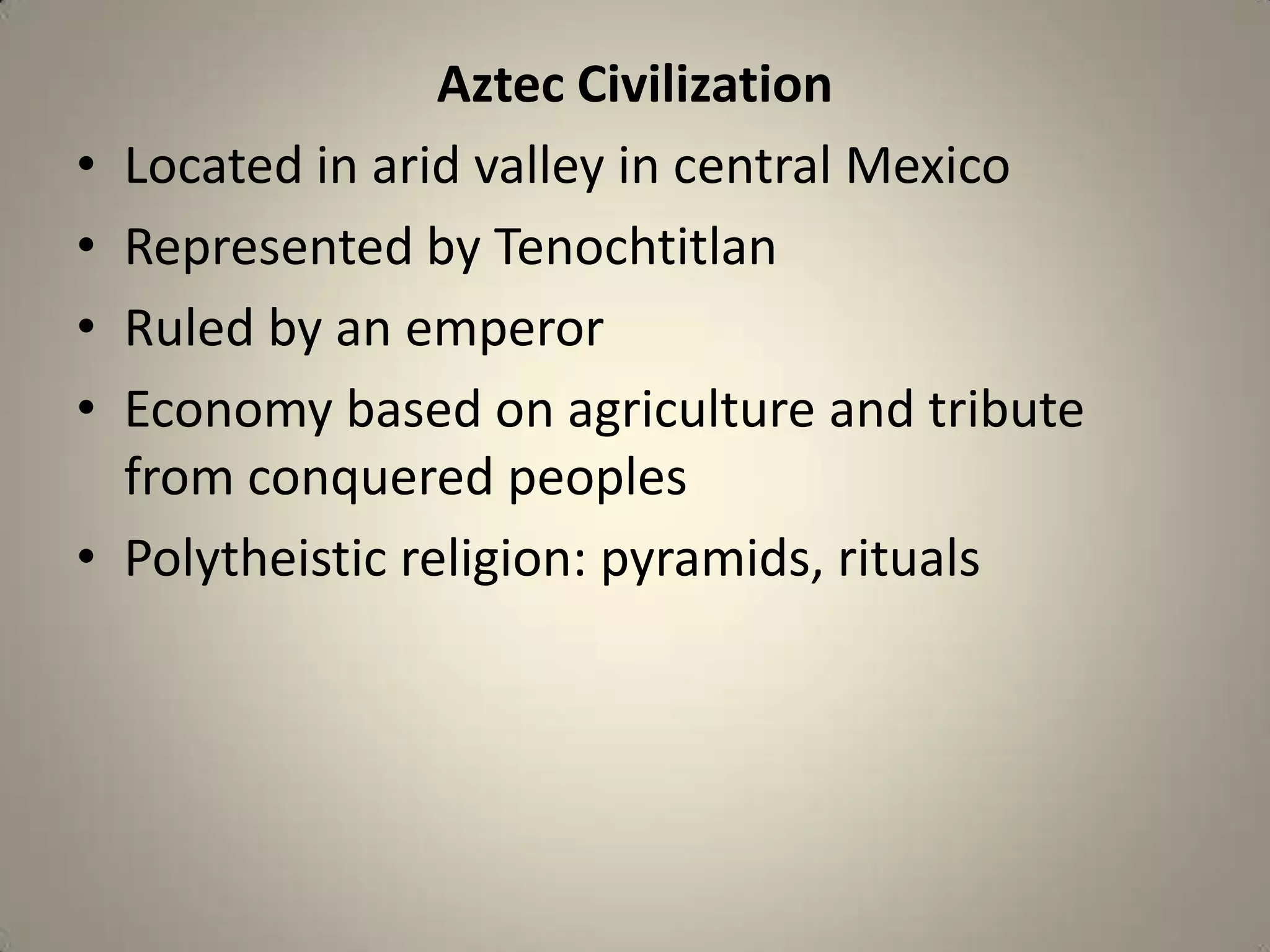 Aztec Civilization

• Located in arid valley in central Mexico
• Represented by Tenochtitlan
• Ruled by an emperor
• Economy based on agriculture and tribute from conquered peoples
• Polytheistic religion: pyramids, rituals